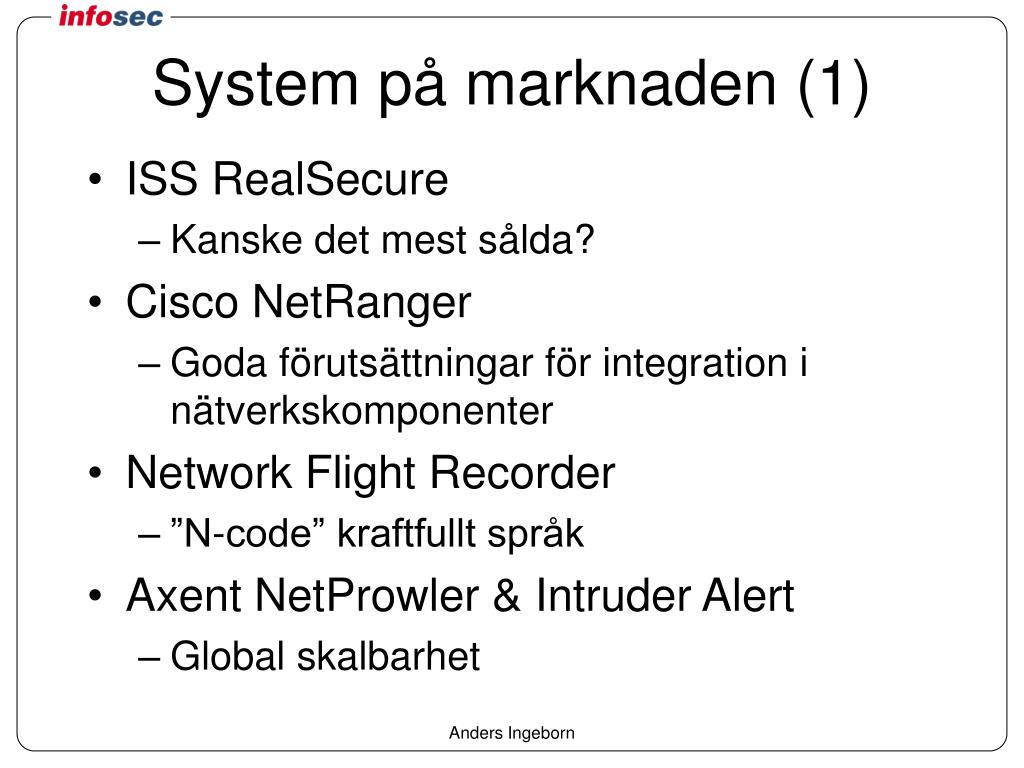 infosec

System på marknaden (1)

• ISS RealSecure
– Kanske det mest sålda?
• Cisco NetRanger
– Goda förutsättningar för integration i nätverkskomponenter
• Network Flight Recorder
– ”N-code” kraftfullt språk
• Axent NetProwler & Intruder Alert
– Global skalbarhet

Anders Ingeborn